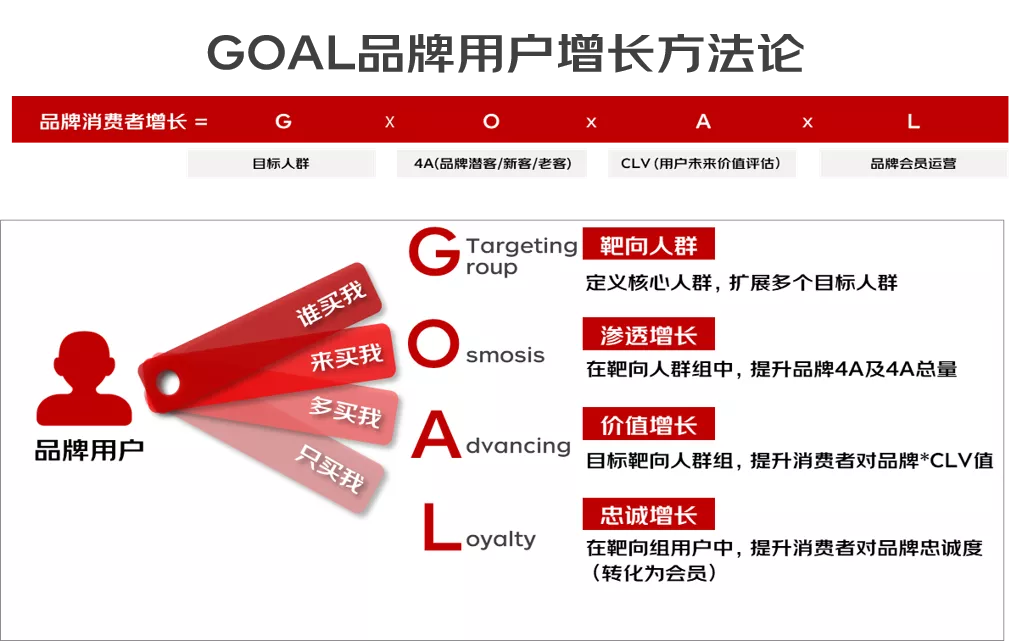 GOAL品牌用户增长方法论

品牌消费者增长 = G x O x A x L

目标人群

4A(品牌潜客/新客/老客)

CLV (用户未来价值评估)

品牌会员运营

品牌用户

谁买我

来买我

多买我

只买我

G Targeting roup

靶向人群

定义核心人群，扩展多个目标人群

O smosis

渗透增长

在靶向人群组中，提升品牌4A及4A总量

A dvancing

价值增长

目标靶向人群组，提升消费者对品牌*CLV值

L oyalty

忠诚增长

在靶向组用户中，提升消费者对品牌忠诚度（转化为会员）